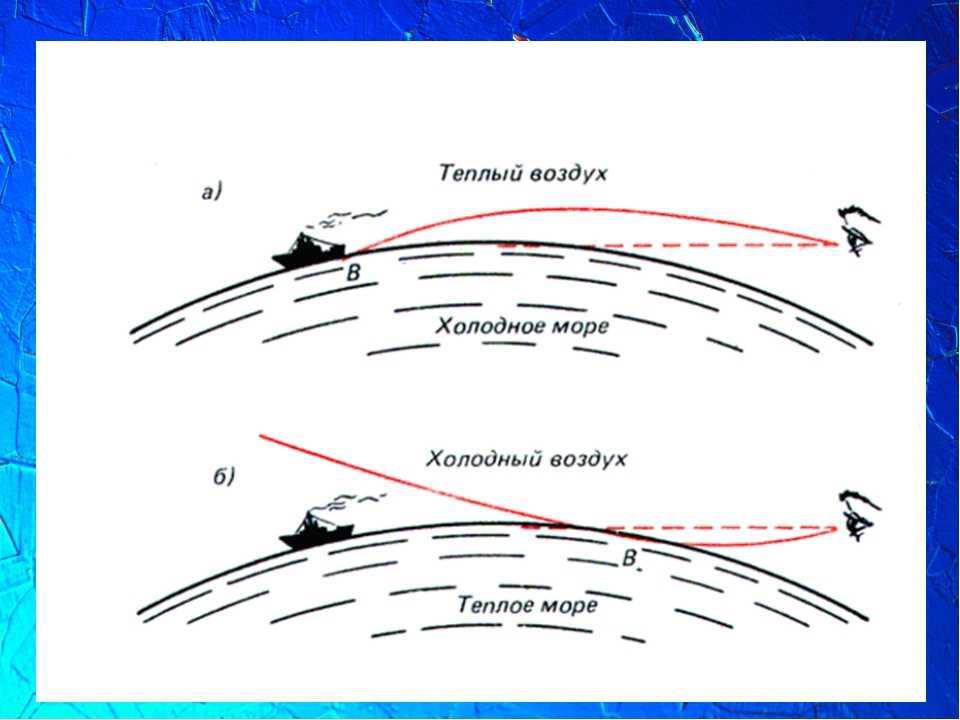 а)

Теплый воздух

В

Холодное море

б)

Холодный воздух

В

Теплое море